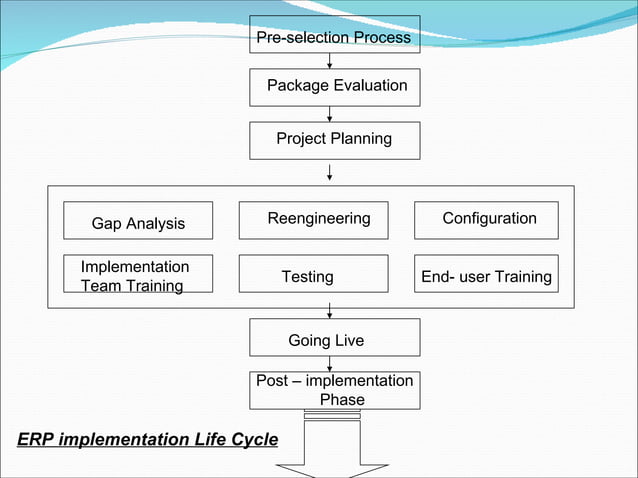 Pre-selection Process

Package Evaluation

Project Planning

Gap Analysis

Reengineering

Configuration

Implementation Team Training

Testing

End- user Training

Going Live

Post – implementation Phase

ERP implementation Life Cycle